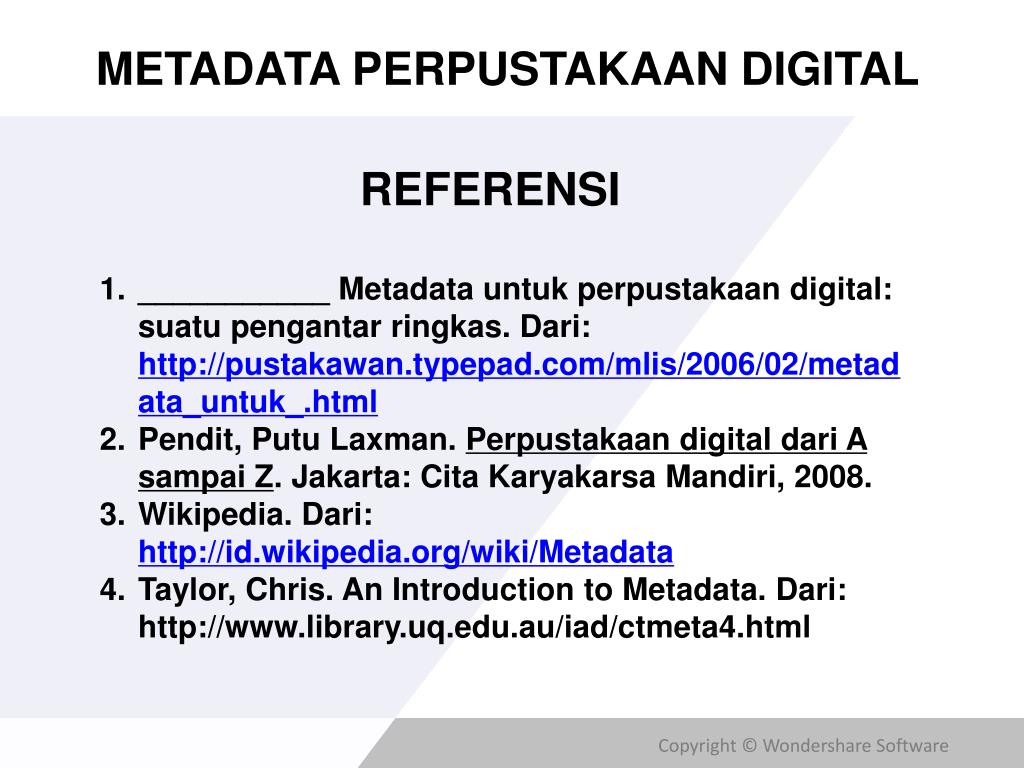 METADATA PERPUSTAKAAN DIGITAL

REFERENSI

1. ___________ Metadata untuk perpustakaan digital: suatu pengantar ringkas. Dari: http://pustakawan.typepad.com/mlis/2006/02/metadata_untuk_.html
2. Pendit, Putu Laxman. Perpustakaan digital dari A sampai Z. Jakarta: Cita Karyakarsa Mandiri, 2008.
3. Wikipedia. Dari: http://id.wikipedia.org/wiki/Metadata
4. Taylor, Chris. An Introduction to Metadata. Dari: http://www.library.uq.edu.au/iad/ctmeta4.html

Copyright © Wondershare Software